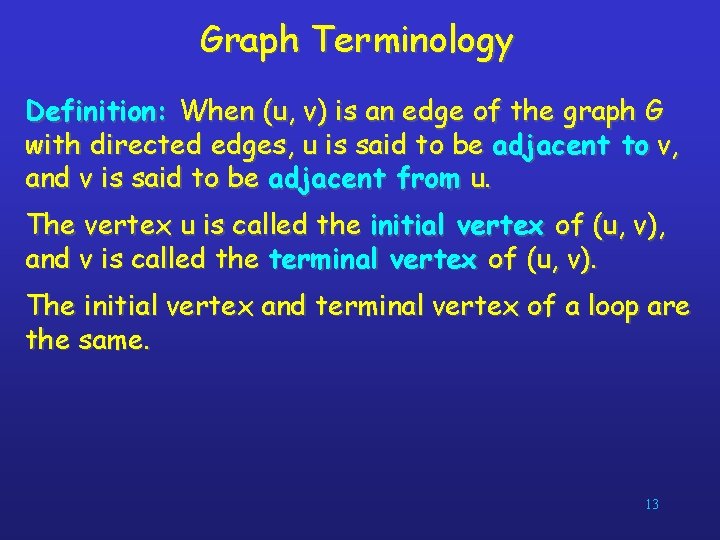 Graph Terminology

Definition: When (u, v) is an edge of the graph G with directed edges, u is said to be adjacent to v, and v is said to be adjacent from u.

The vertex u is called the initial vertex of (u, v), and v is called the terminal vertex of (u, v).

The initial vertex and terminal vertex of a loop are the same.

13